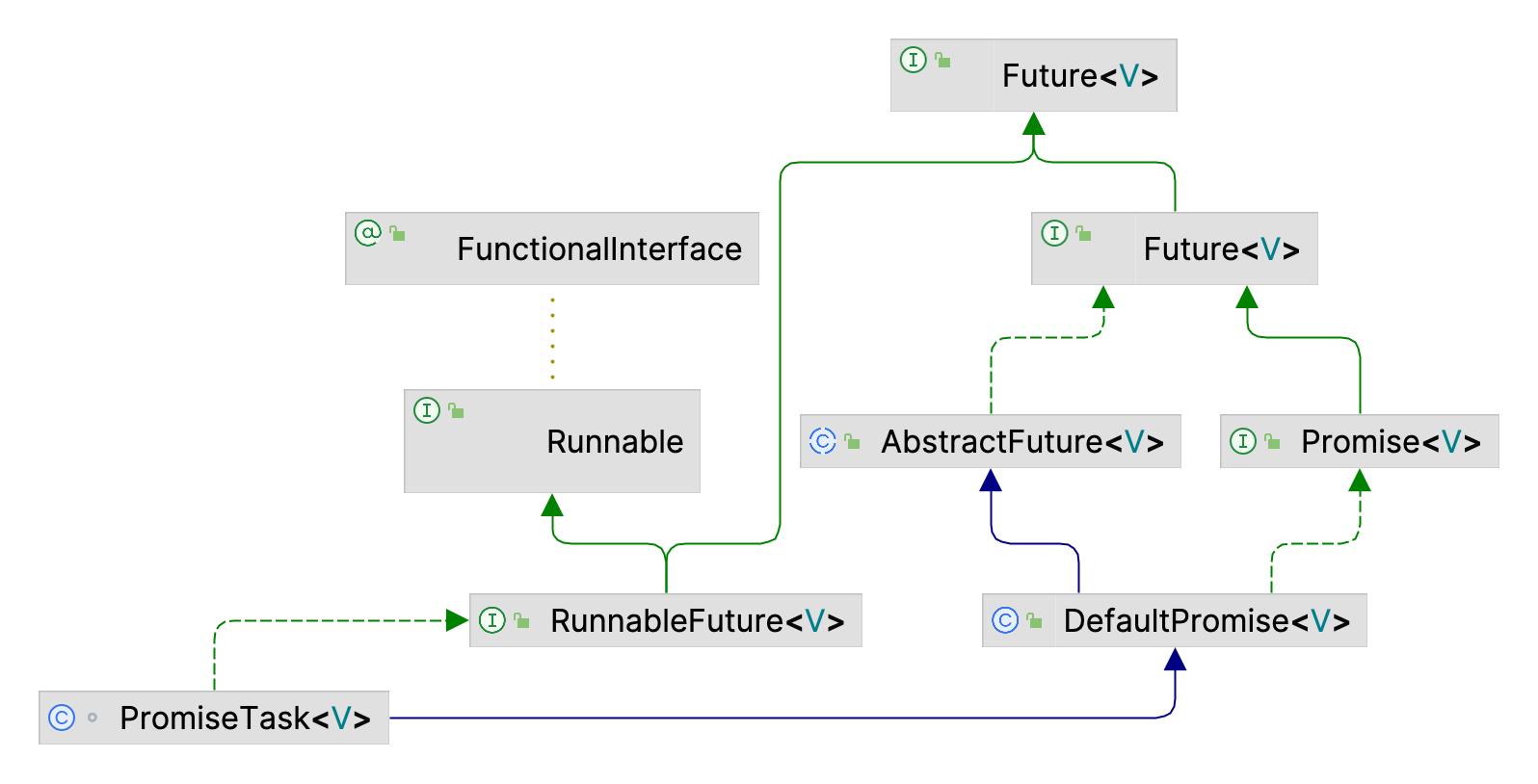 Future<V>

FunctionalInterface

Future<V>

Runnable

AbstractFuture<V>

Promise<V>

RunnableFuture<V>

DefaultPromise<V>

PromiseTask<V>